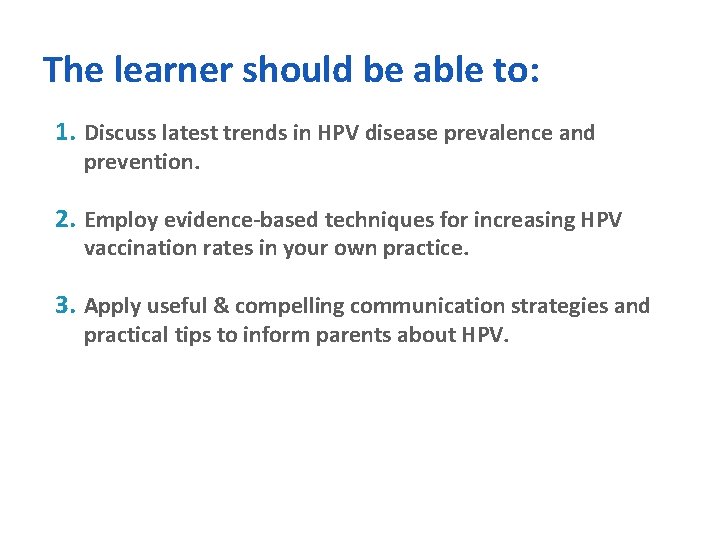 The learner should be able to:

1. Discuss latest trends in HPV disease prevalence and prevention.

2. Employ evidence-based techniques for increasing HPV vaccination rates in your own practice.

3. Apply useful & compelling communication strategies and practical tips to inform parents about HPV.